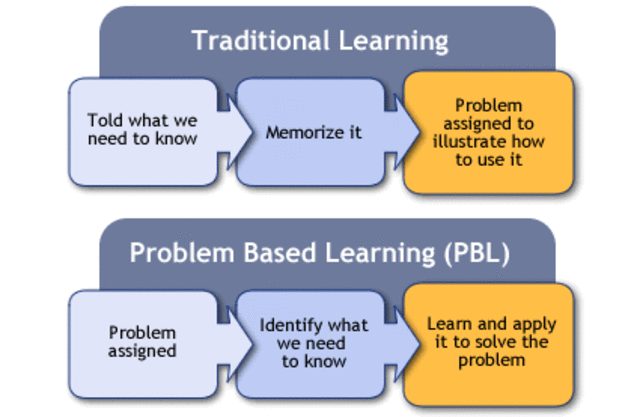 Traditional Learning

Told what we need to know

Memorize it

Problem assigned to illustrate how to use it

Problem Based Learning (PBL)

Problem assigned

Identify what we need to know

Learn and apply it to solve the problem